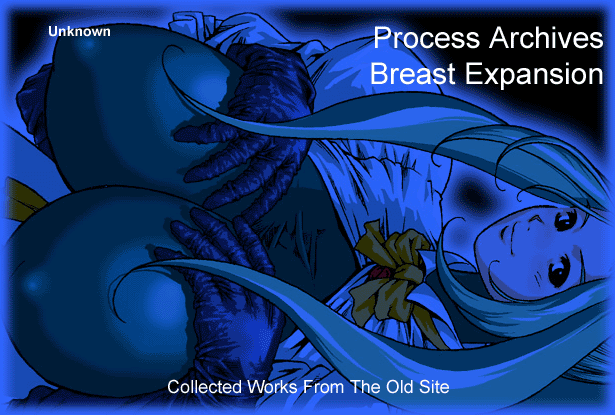 Unknown

Process Archives
Breast Expansion

Collected Works From The Old Site